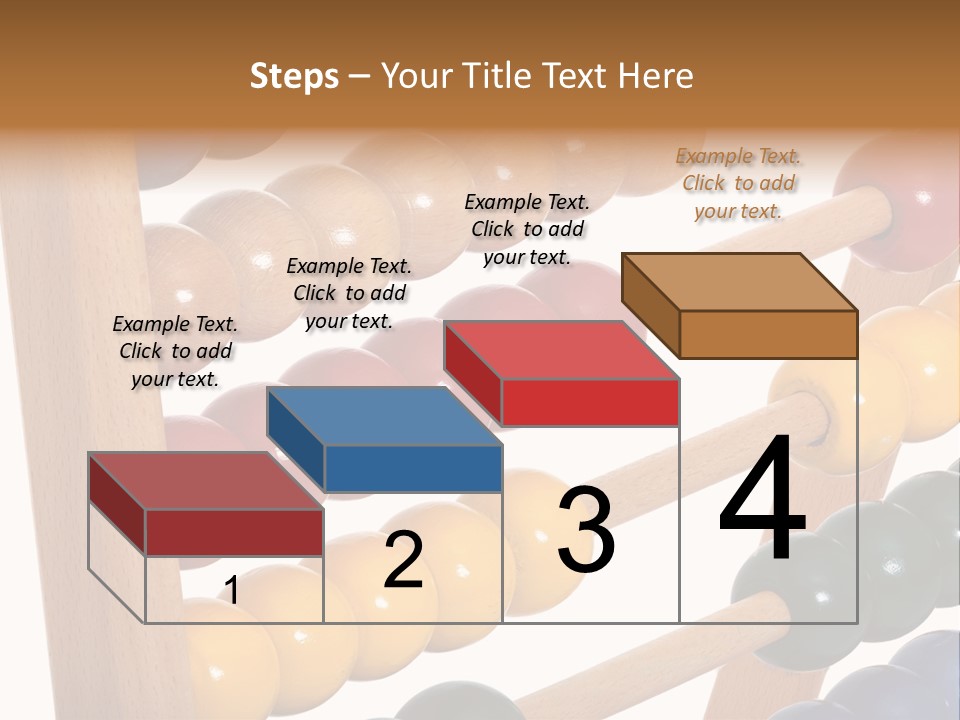 Steps – Your Title Text Here

Example Text. Click to add your text.

Example Text. Click to add your text.

Example Text. Click to add your text.

Example Text. Click to add your text.

1

2

3

4